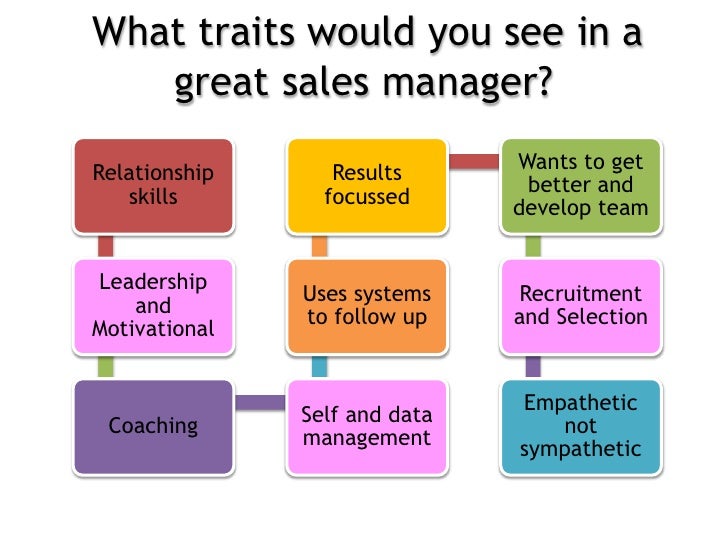 What traits would you see in a great sales manager?

Relationship skills

Leadership and Motivational

Coaching

Self and data management

Uses systems to follow up

Results focussed

Wants to get better and develop team

Recruitment and Selection

Empathetic not sympathetic